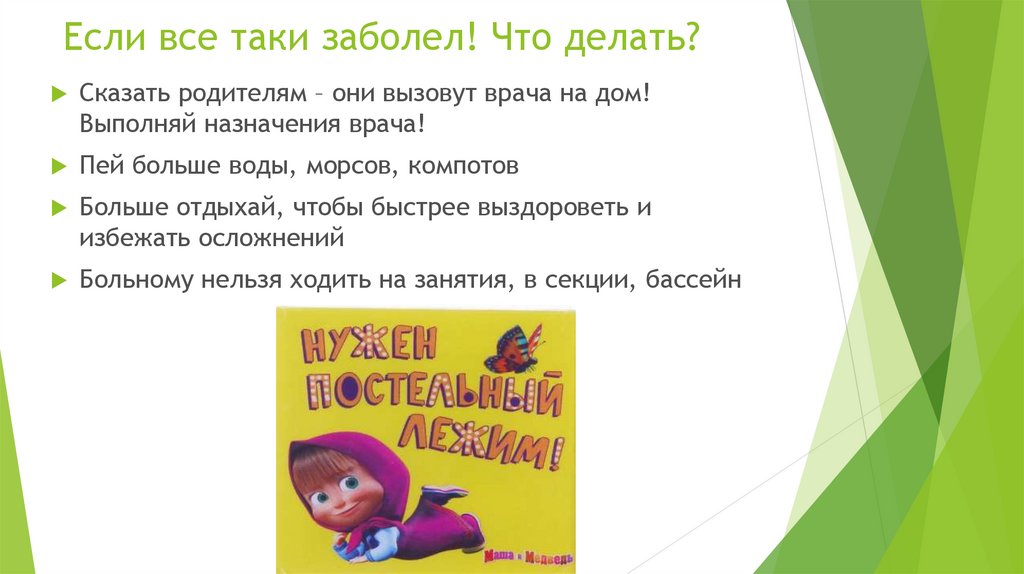 Если все таки заболел! Что делать?

Сказать родителям – они вызовут врача на дом! Выполняй назначения врача!

Пей больше воды, морсов, компотов

Больше отдыхай, чтобы быстрее выздороветь и избежать осложнений

Больному нельзя ходить на занятия, в секции, бассейн

НУЖЕН ПОСТЕЛЬНЫЙ ЛЕЖИМ!

Маша и Медведь